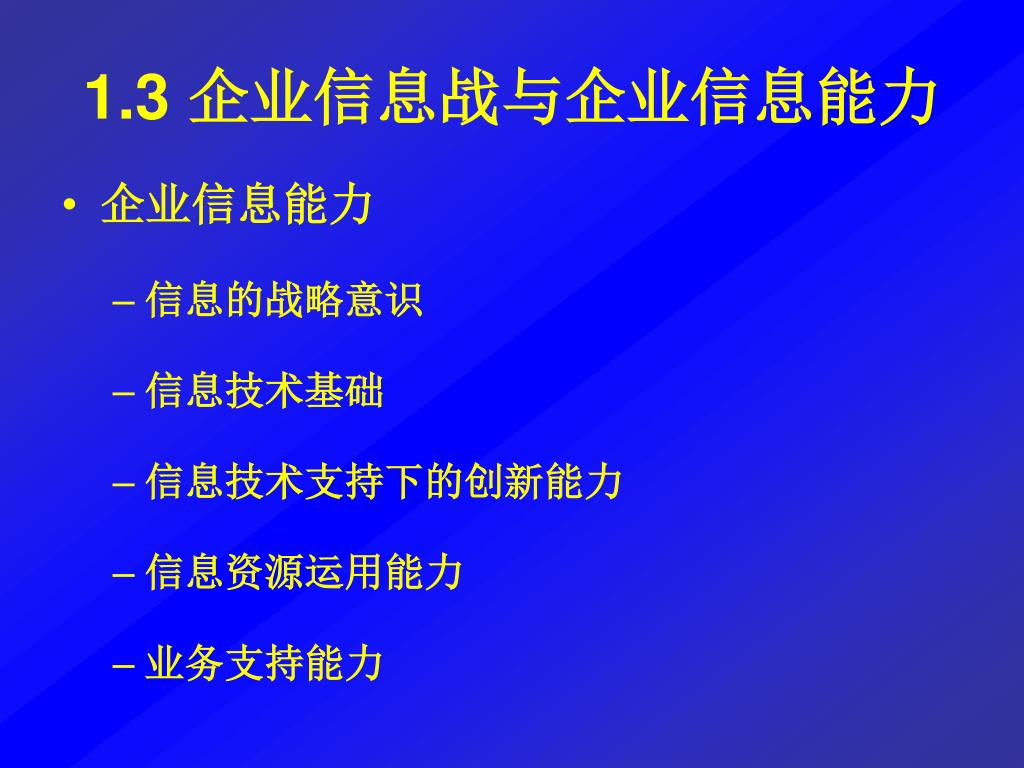 1.3 企业信息战与企业信息能力

• 企业信息能力

– 信息的战略意识

– 信息技术基础

– 信息技术支持下的创新能力

– 信息资源运用能力

– 业务支持能力